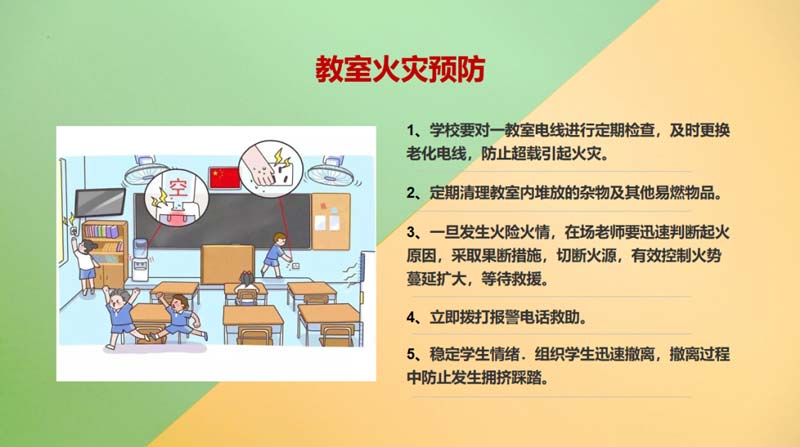 教室火灾预防

空

1、学校要对一教室电线进行定期检查，及时更换老化电线，防止超载引起火灾。

2、定期清理教室内堆放的杂物及其他易燃物品。

3、一旦发生火险火情，在场老师要迅速判断起火原因，采取果断措施，切断火源，有效控制火势蔓延扩大，等待救援。

4、立即拨打报警电话救助。

5、稳定学生情绪．组织学生迅速撤离，撤离过程中防止发生拥挤踩踏。